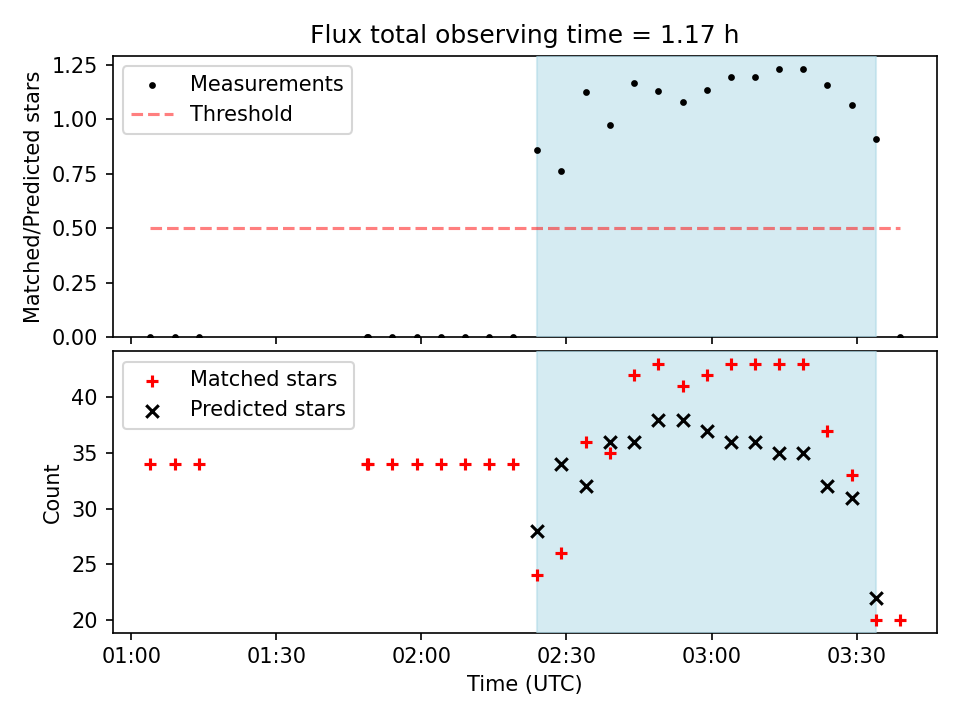 Flux total observing time = 1.17 h

Matched/Predicted stars

1.25
1.00
0.75
0.50
0.25
0.00

Measurements
Threshold

Count

40
35
30
25
20

Matched stars
Predicted stars

01:00
01:30
02:00
02:30
03:00
03:30

Time (UTC)